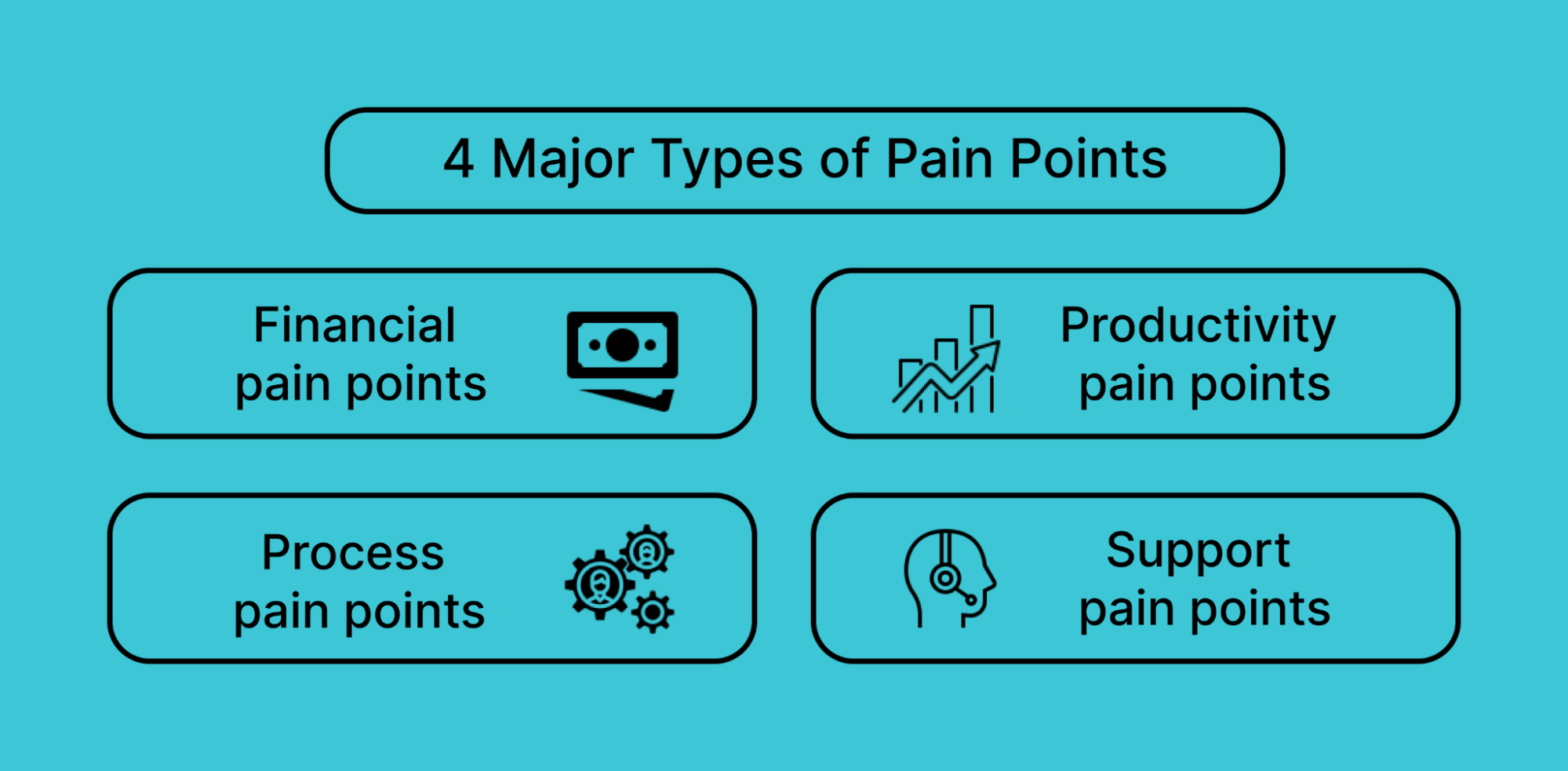 4 Major Types of Pain Points

Financial pain points

Productivity pain points

Process pain points

Support pain points